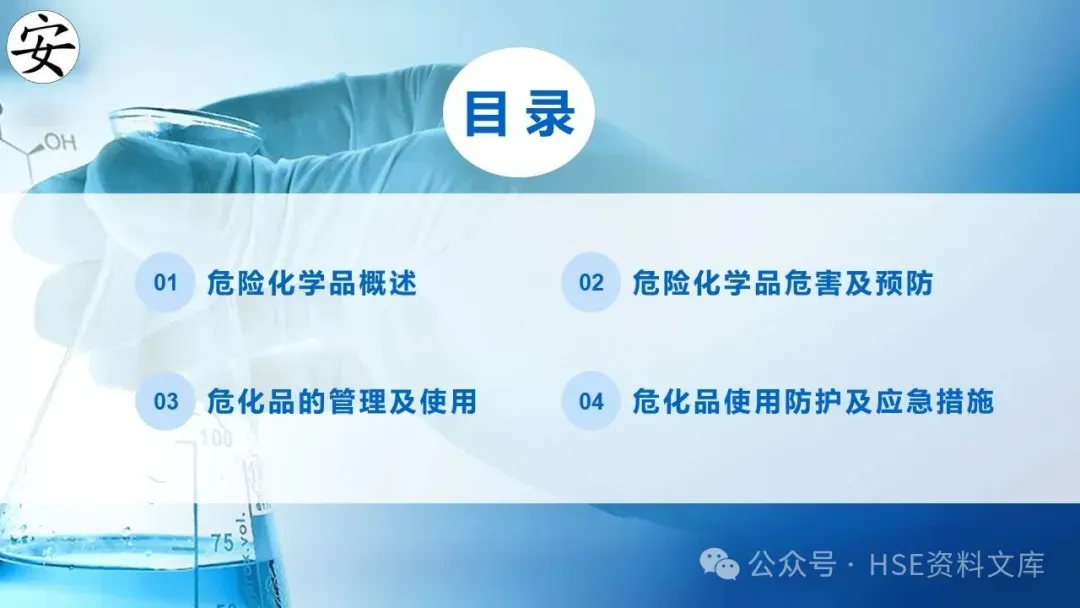 安

OH

目录

01 危险化学品概述

02 危险化学品危害及预防

03 危化品的管理及使用

04 危化品使用防护及应急措施

100

75

公众号 · HSE资料文库